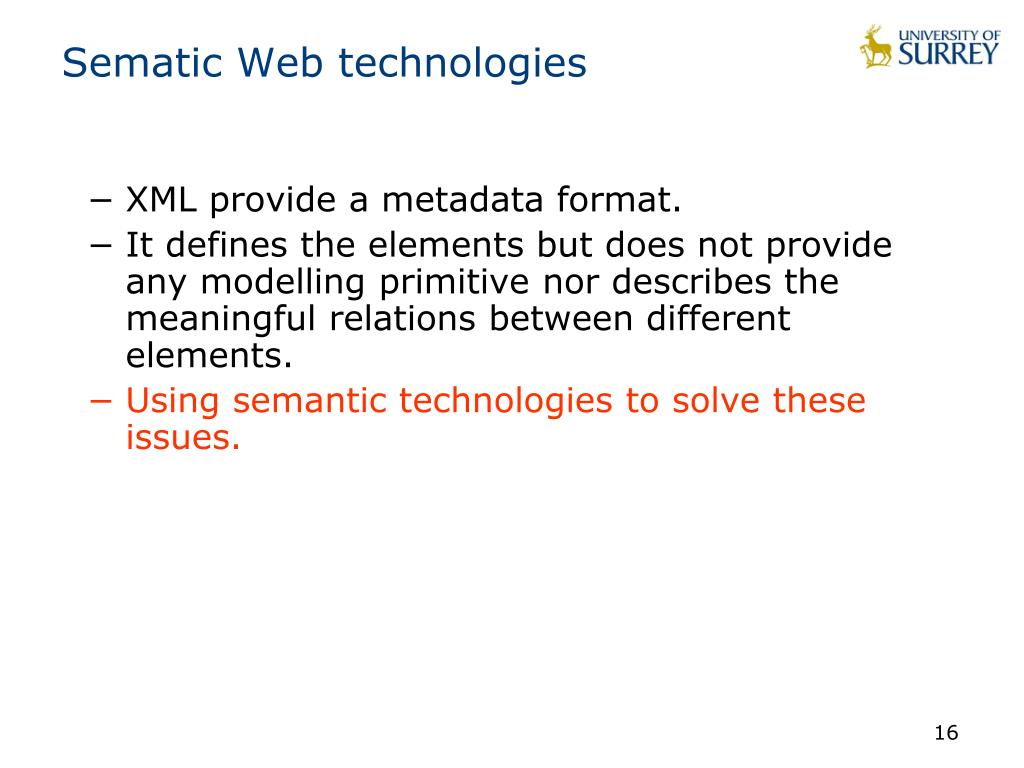 Sematic Web technologies

UNIVERSITY OF SURREY

− XML provide a metadata format.
− It defines the elements but does not provide any modelling primitive nor describes the meaningful relations between different elements.
− Using semantic technologies to solve these issues.

16